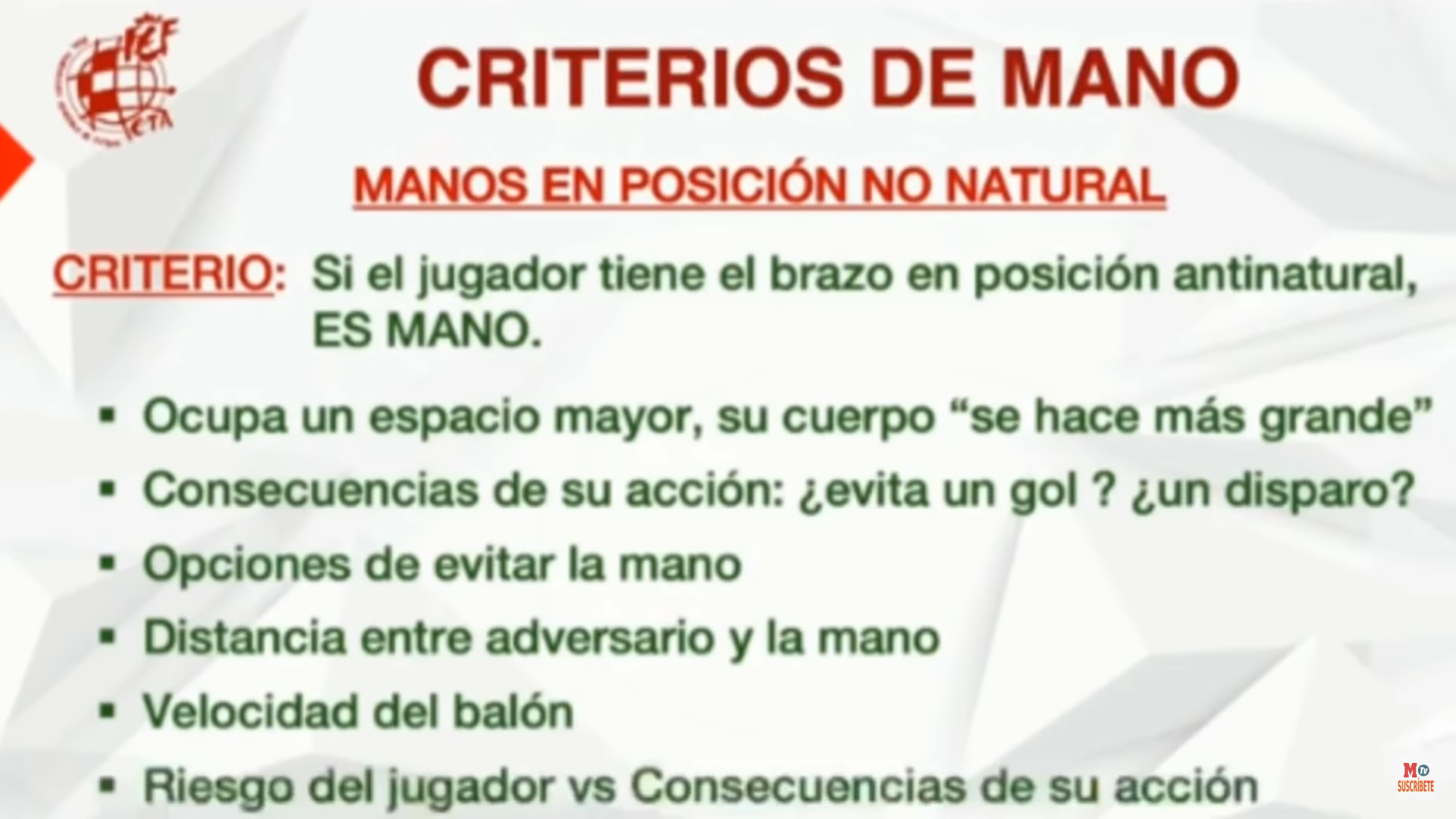 RFEF
CTA

CRITERIOS DE MANO

MANOS EN POSICIÓN NO NATURAL

CRITERIO: Si el jugador tiene el brazo en posición antinatural, ES MANO.

▪ Ocupa un espacio mayor, su cuerpo “se hace más grande”
▪ Consecuencias de su acción: ¿evita un gol ? ¿un disparo?
▪ Opciones de evitar la mano
▪ Distancia entre adversario y la mano
▪ Velocidad del balón
▪ Riesgo del jugador vs Consecuencias de su acción

M TV
SUSCRÍBETE